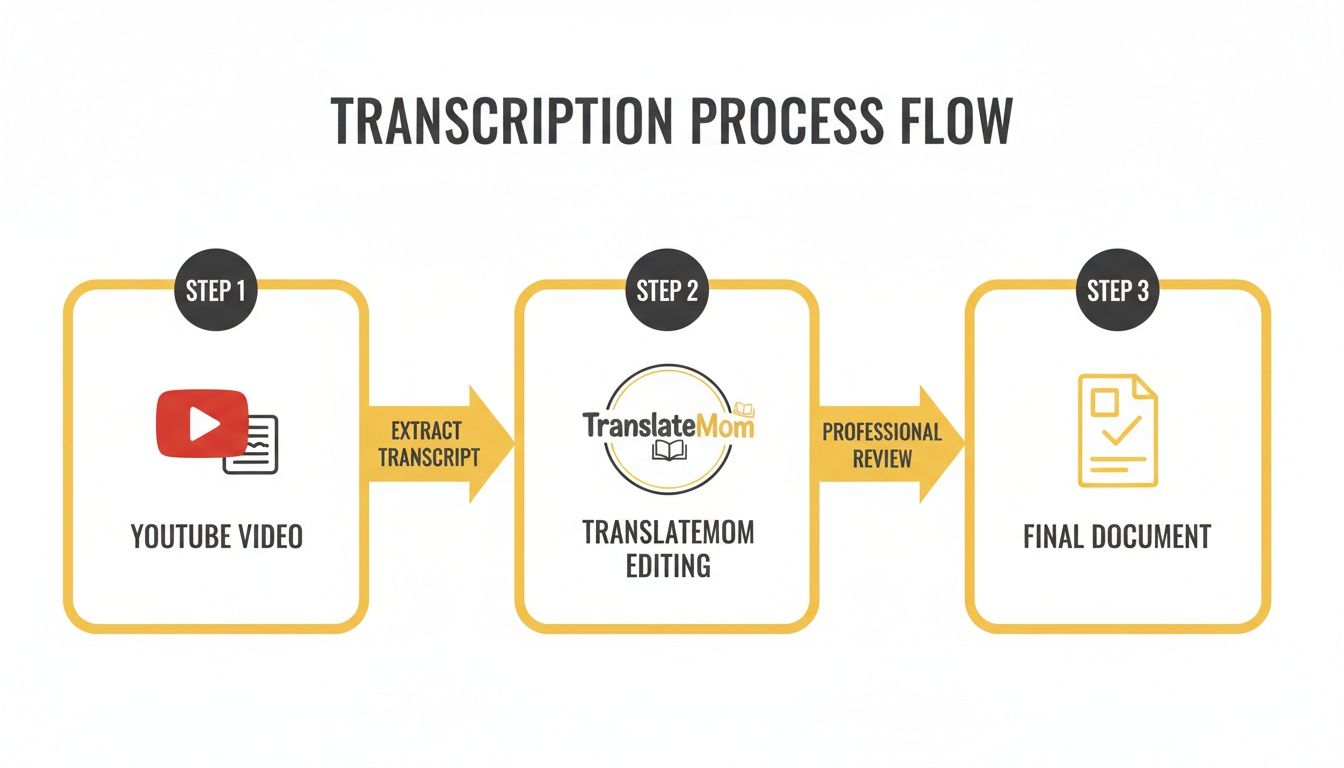 TRANSCRIPTION PROCESS FLOW

STEP 1

YOUTUBE VIDEO

EXTRACT TRANSCRIPT

STEP 2

TranslateMom

TRANSLATEMOM EDITING

PROFESSIONAL REVIEW

STEP 3

FINAL DOCUMENT